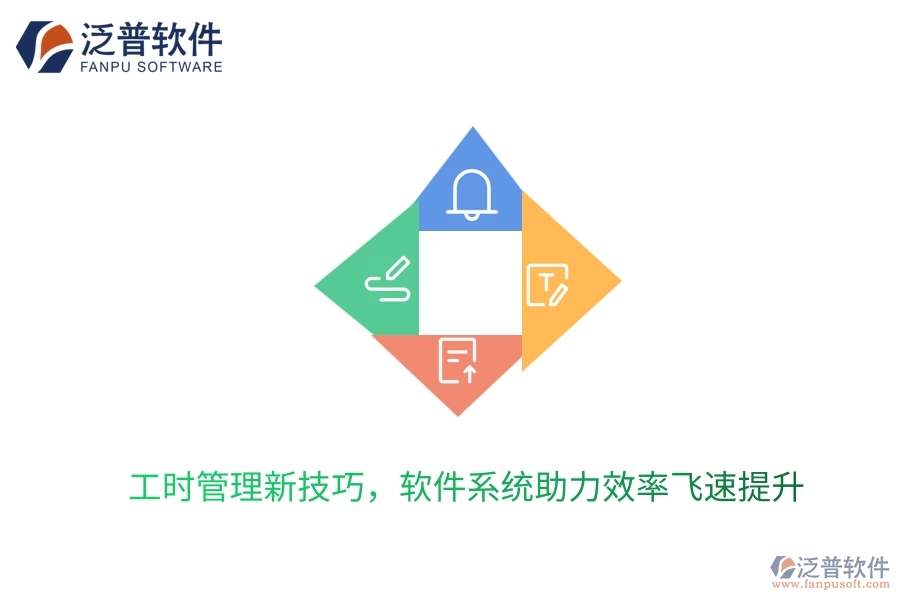 泛普软件
FANPU SOFTWARE

工时管理新技巧，软件系统助力效率飞速提升

泛普软件
www.fanpusoft.com